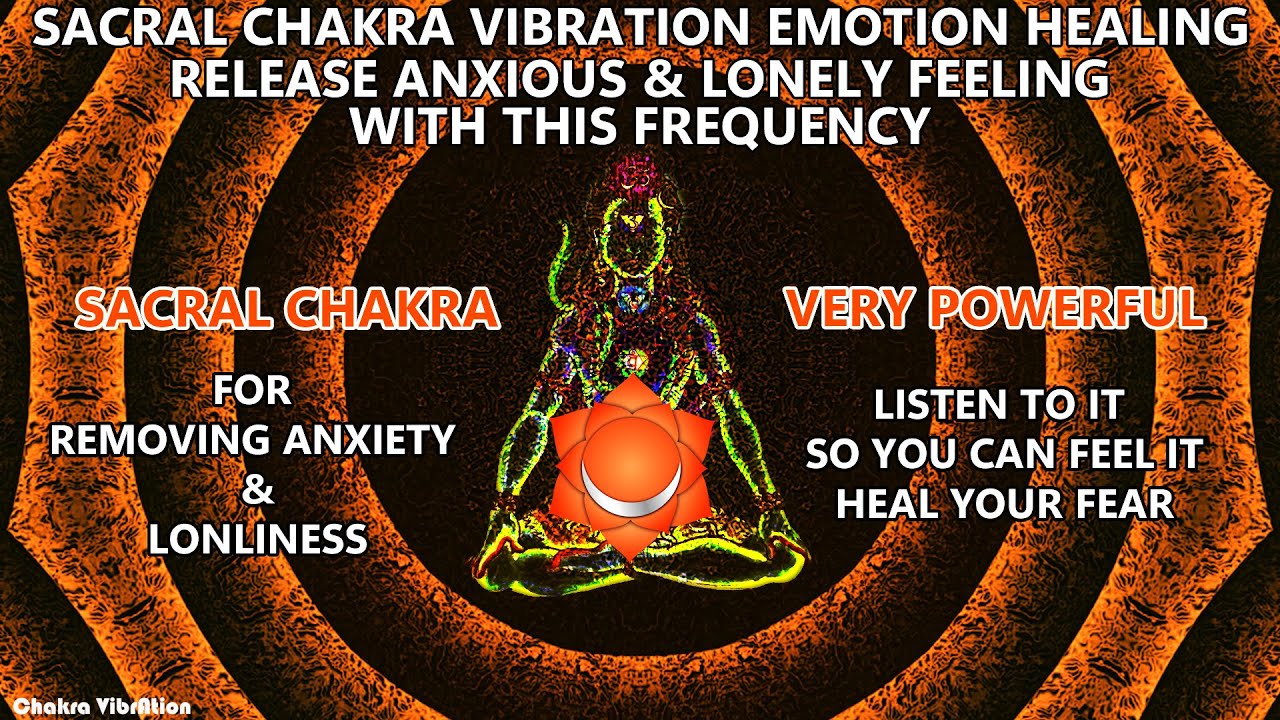 SACRAL CHAKRA VIBRATION EMOTION HEALING
RELEASE ANXIOUS & LONELY FEELING
WITH THIS FREQUENCY

SACRAL CHAKRA

FOR
REMOVING ANXIETY
&
LONLINESS

VERY POWERFUL

LISTEN TO IT
SO YOU CAN FEEL IT
HEAL YOUR FEAR

Chakra VibrAtion